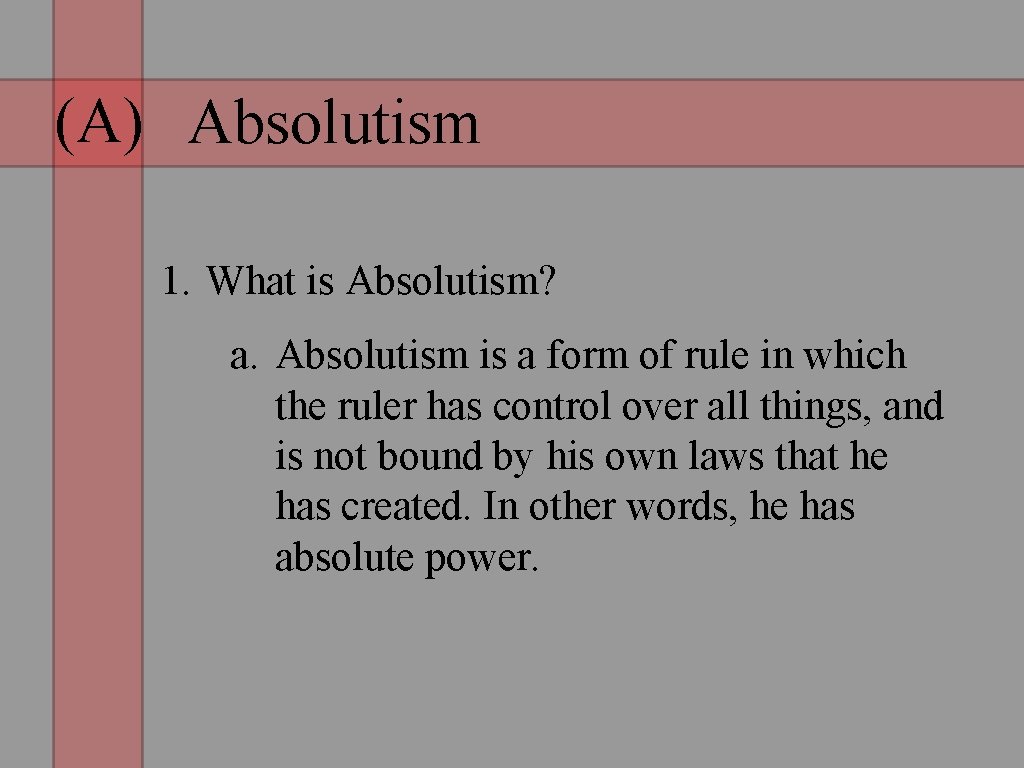 (A) Absolutism

1. What is Absolutism?

a. Absolutism is a form of rule in which the ruler has control over all things, and is not bound by his own laws that he has created. In other words, he has absolute power.